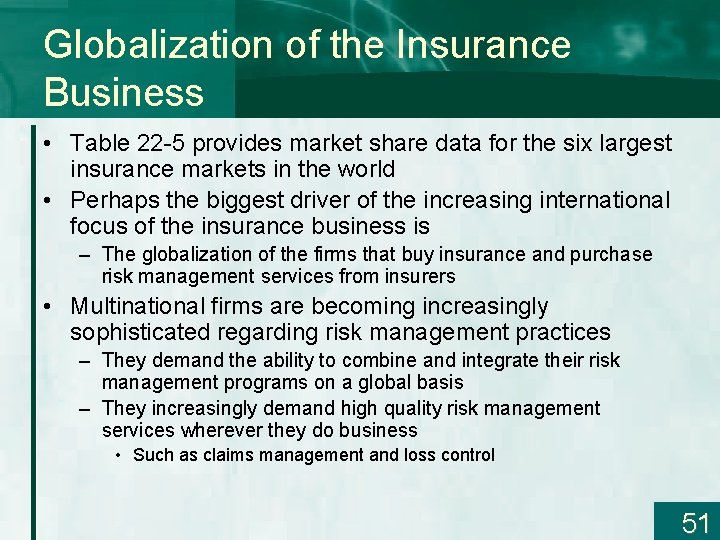 Globalization of the Insurance Business

• Table 22-5 provides market share data for the six largest insurance markets in the world
• Perhaps the biggest driver of the increasing international focus of the insurance business is
– The globalization of the firms that buy insurance and purchase risk management services from insurers
• Multinational firms are becoming increasingly sophisticated regarding risk management practices
– They demand the ability to combine and integrate their risk management programs on a global basis
– They increasingly demand high quality risk management services wherever they do business
• Such as claims management and loss control

51